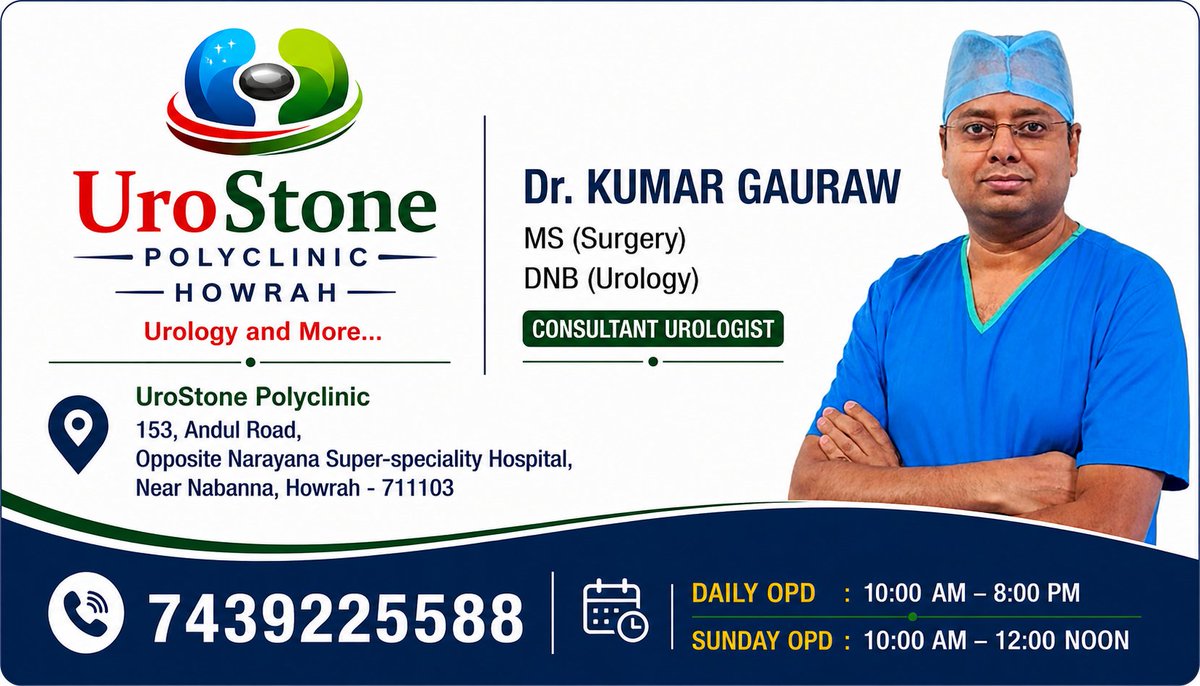 UroStone
POLYCLINIC
HOWRAH
Urology and More...

UroStone Polyclinic
153, Andul Road,
Opposite Narayana Super-speciality Hospital,
Near Nabanna, Howrah - 711103

Dr. KUMAR GAURAW
MS (Surgery)
DNB (Urology)
CONSULTANT UROLOGIST

7439225588

DAILY OPD : 10:00 AM – 8:00 PM
SUNDAY OPD : 10:00 AM – 12:00 NOON